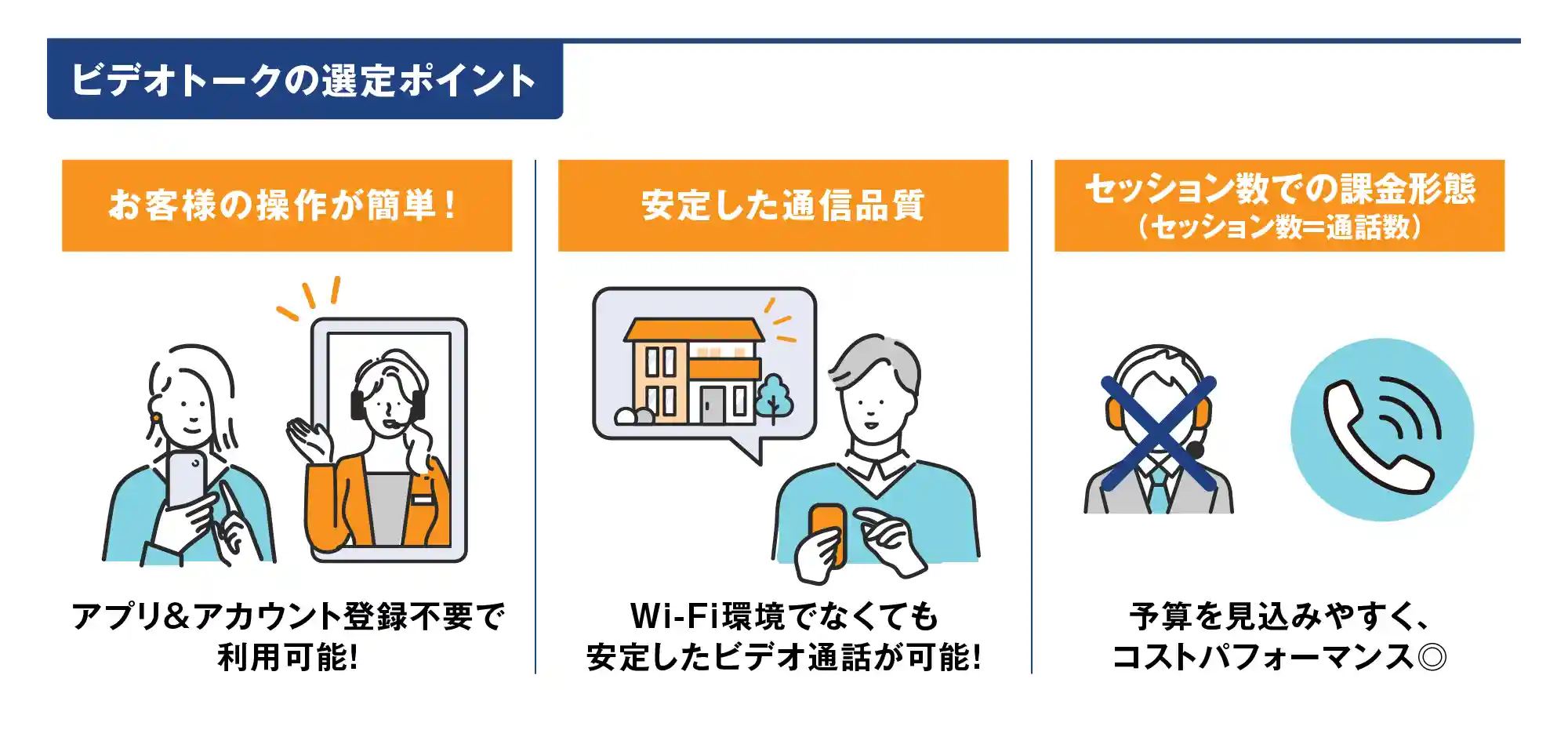 ビデオトークの選定ポイント

お客様の操作が簡単！

アプリ＆アカウント登録不要で利用可能!

安定した通信品質

Wi-Fi環境でなくても安定したビデオ通話が可能!

セッション数での課金形態
（セッション数=通話数）

予算を見込みやすく、コストパフォーマンス◎